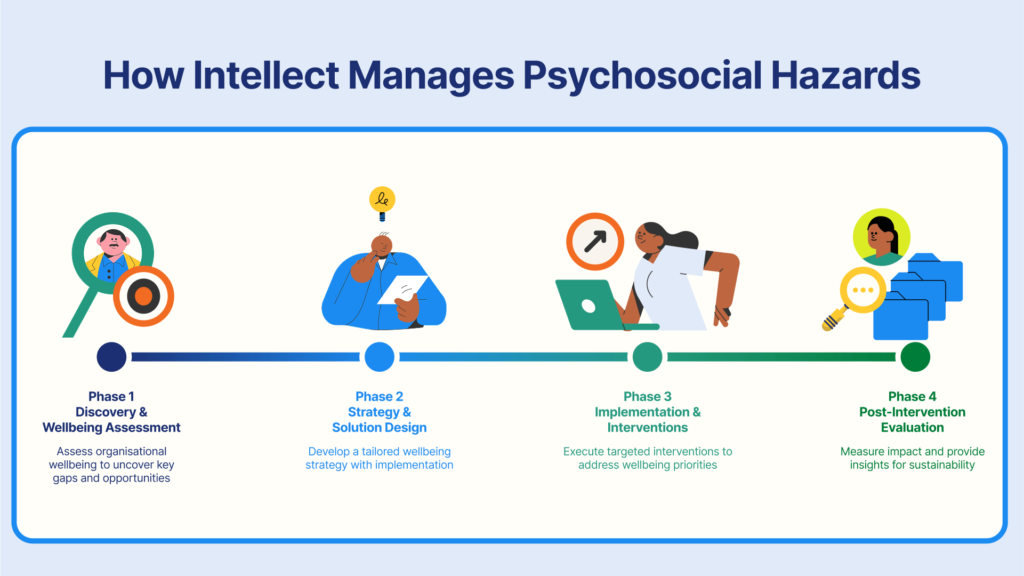 How Intellect Manages Psychosocial Hazards

Phase 1
Discovery & Wellbeing Assessment

Assess organisational wellbeing to uncover key gaps and opportunities

Phase 2
Strategy & Solution Design

Develop a tailored wellbeing strategy with implementation

Phase 3
Implementation & Interventions

Execute targeted interventions to address wellbeing priorities

Phase 4
Post-Intervention Evaluation

Measure impact and provide insights for sustainability